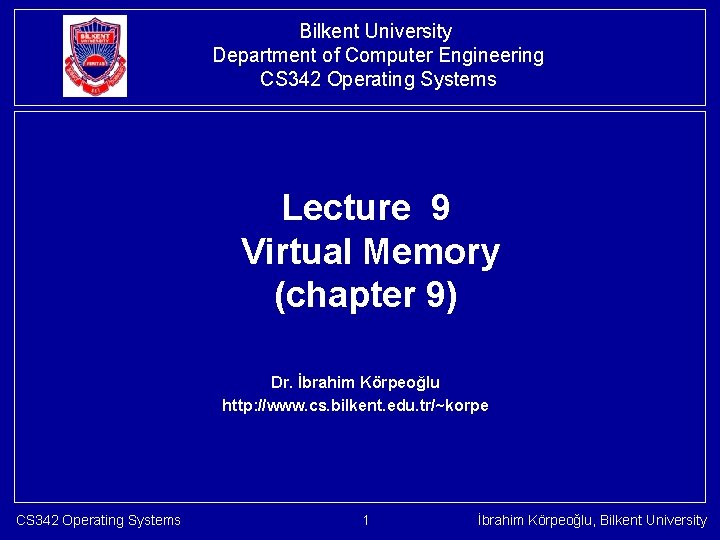 BILKENT UNIVERSITY

Bilkent University
Department of Computer Engineering
CS342 Operating Systems

Lecture 9
Virtual Memory
(chapter 9)

Dr. İbrahim Körpeoğlu
http://www.cs.bilkent.edu.tr/~korpe

CS342 Operating Systems

1

İbrahim Körpeoğlu, Bilkent University